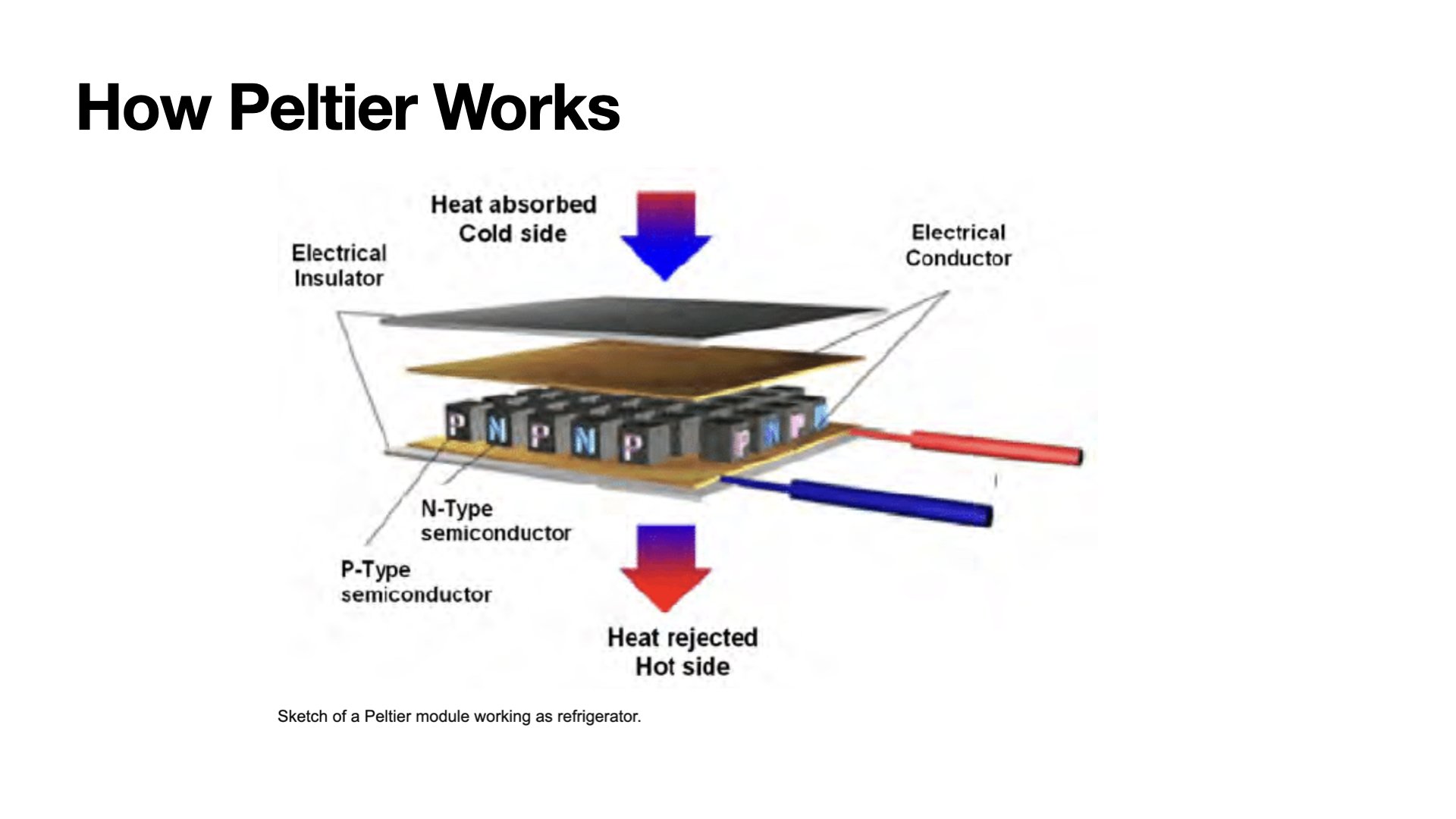 How Peltier Works

Heat absorbed
Cold side

Electrical
Insulator

Electrical
Conductor

P N P N P P N P

N-Type
semiconductor

P-Type
semiconductor

Heat rejected
Hot side

Sketch of a Peltier module working as refrigerator.